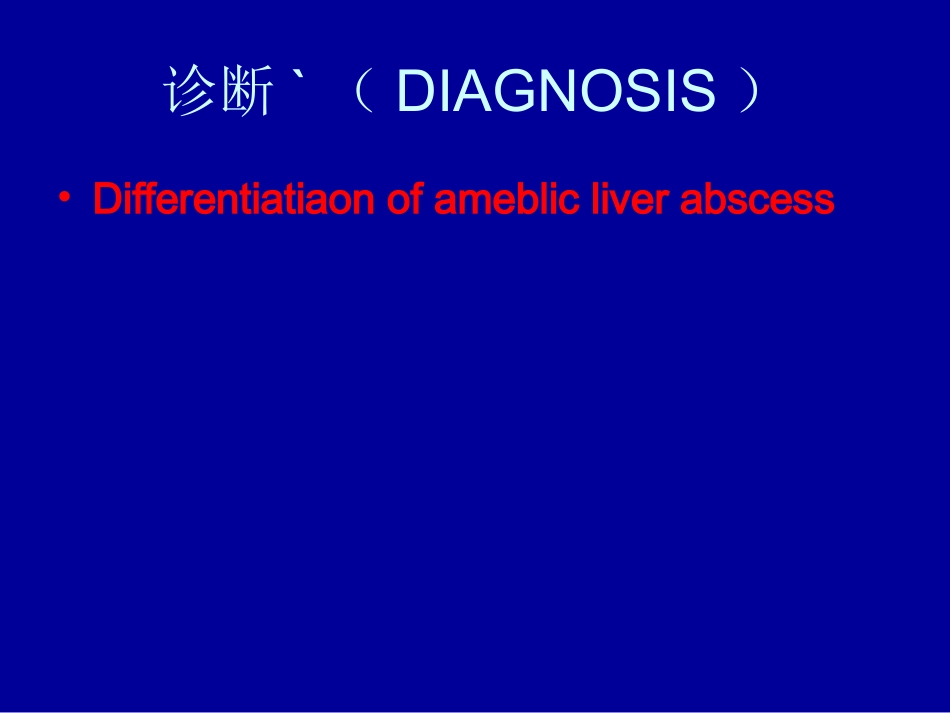 诊断`（DIAGNOSIS）

• Differentiatiaon of ameblic liver abscess